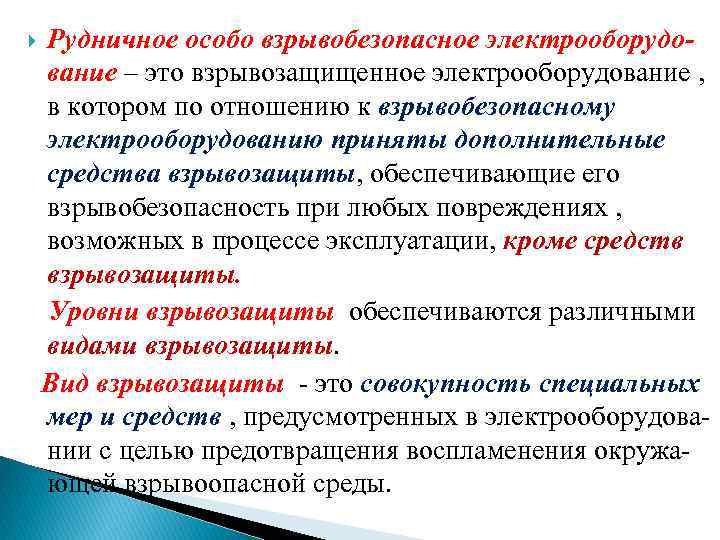 Рудничное особо взрывобезопасное электрооборудование – это взрывозащищенное электрооборудование , в котором по отношению к взрывобезопасному электрооборудованию приняты дополнительные средства взрывозащиты, обеспечивающие его взрывобезопасность при любых повреждениях , возможных в процессе эксплуатации, кроме средств взрывозащиты.

Уровни взрывозащиты обеспечиваются различными видами взрывозащиты.

Вид взрывозащиты - это совокупность специальных мер и средств , предусмотренных в электрооборудовании с целью предотвращения воспламенения окружающей взрывоопасной среды.